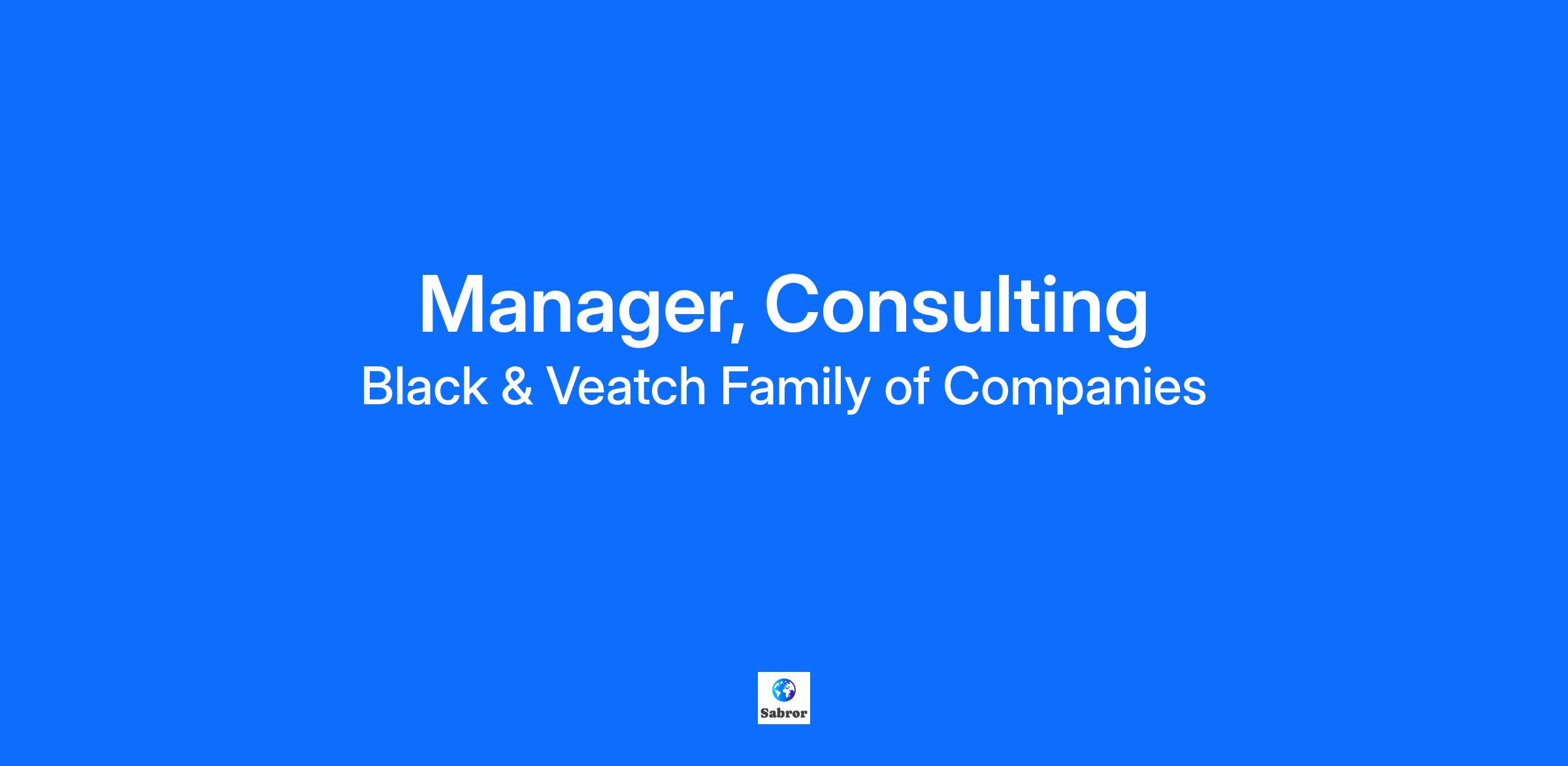 Manager, Consulting
Black & Veatch Family of Companies

Sabror